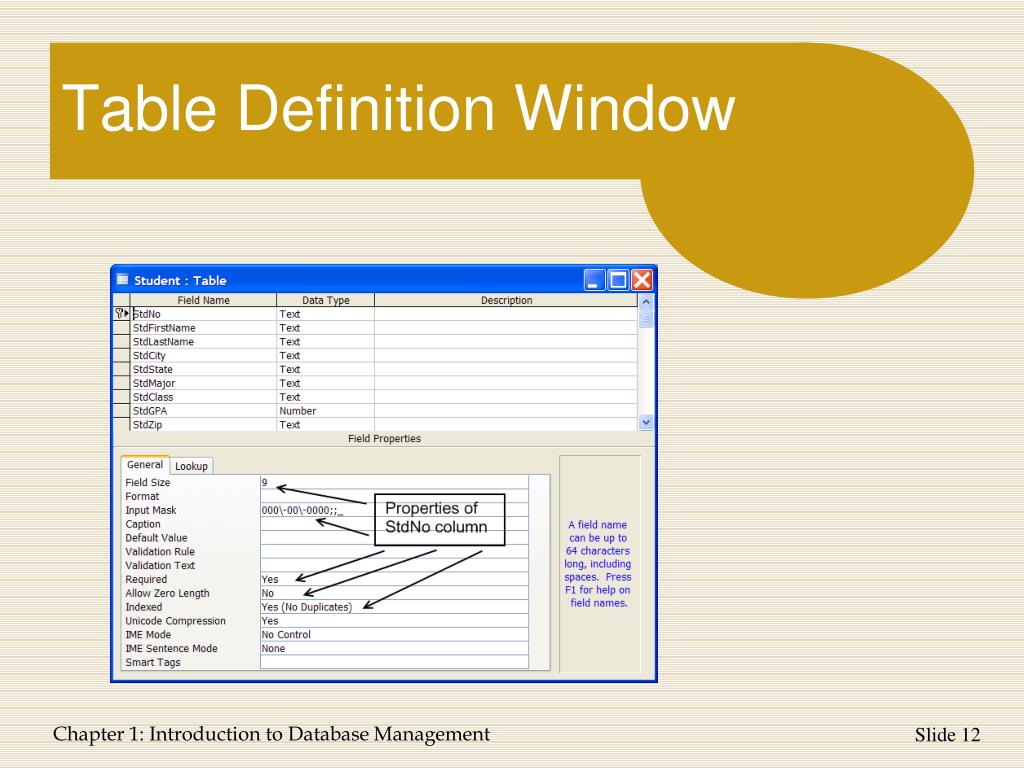 Table Definition Window

Student : Table

| Field Name | Data Type | Description |
|---|---|---|
| StdNo | Text | |
| StdFirstName | Text | |
| StdLastName | Text | |
| StdCity | Text | |
| StdState | Text | |
| StdMajor | Text | |
| StdClass | Text | |
| StdGPA | Number | |
| StdZip | Text | |

Field Properties

General Lookup

| | |
|---|---|
| Field Size | 9 |
| Format | |
| Input Mask | 000\-00\-0000;;_ |
| Caption | |
| Default Value | |
| Validation Rule | |
| Validation Text | |
| Required | Yes |
| Allow Zero Length | No |
| Indexed | Yes (No Duplicates) |
| Unicode Compression | Yes |
| IME Mode | No Control |
| IME Sentence Mode | None |
| Smart Tags | |

Properties of StdNo column

A field name can be up to 64 characters long, including spaces. Press F1 for help on field names.

Chapter 1: Introduction to Database Management

Slide 12